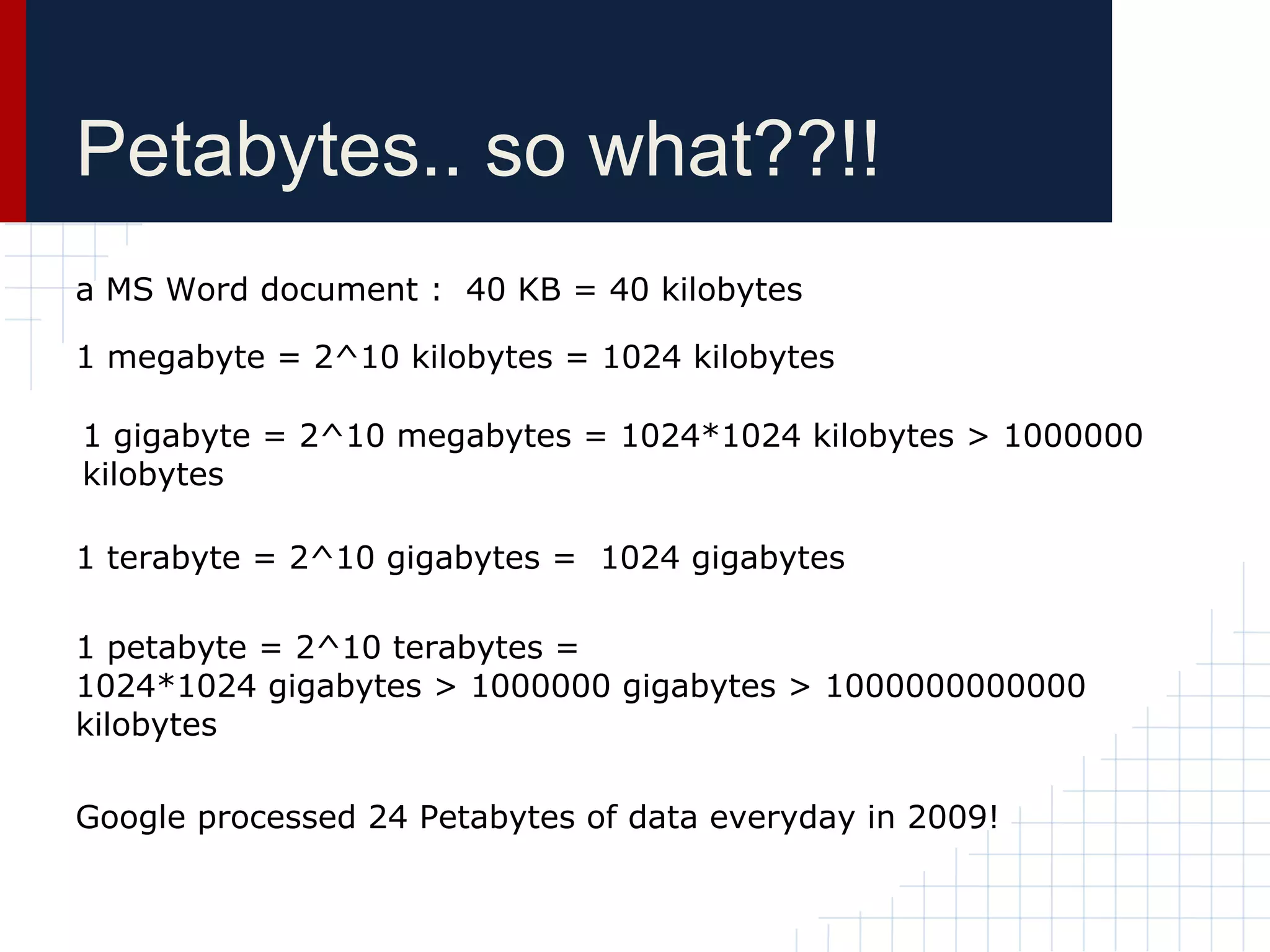 Petabytes.. so what??!!

a MS Word document : 40 KB = 40 kilobytes

1 megabyte = 2^10 kilobytes = 1024 kilobytes

1 gigabyte = 2^10 megabytes = 1024*1024 kilobytes > 1000000 kilobytes

1 terabyte = 2^10 gigabytes = 1024 gigabytes

1 petabyte = 2^10 terabytes = 1024*1024 gigabytes > 1000000 gigabytes > 1000000000000 kilobytes

Google processed 24 Petabytes of data everyday in 2009!